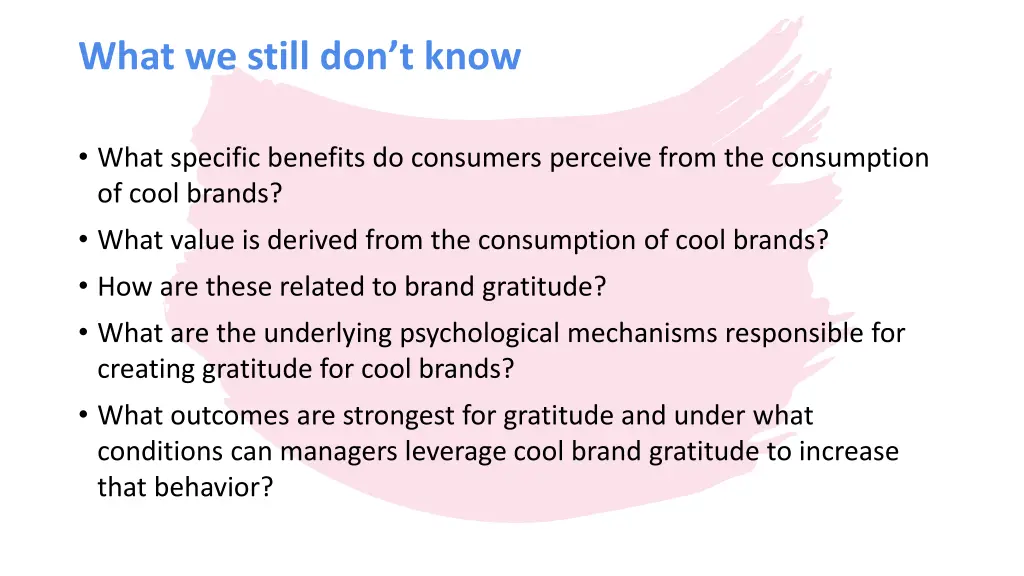 What we still don’t know

• What specific benefits do consumers perceive from the consumption of cool brands?
• What value is derived from the consumption of cool brands?
• How are these related to brand gratitude?
• What are the underlying psychological mechanisms responsible for creating gratitude for cool brands?
• What outcomes are strongest for gratitude and under what conditions can managers leverage cool brand gratitude to increase that behavior?